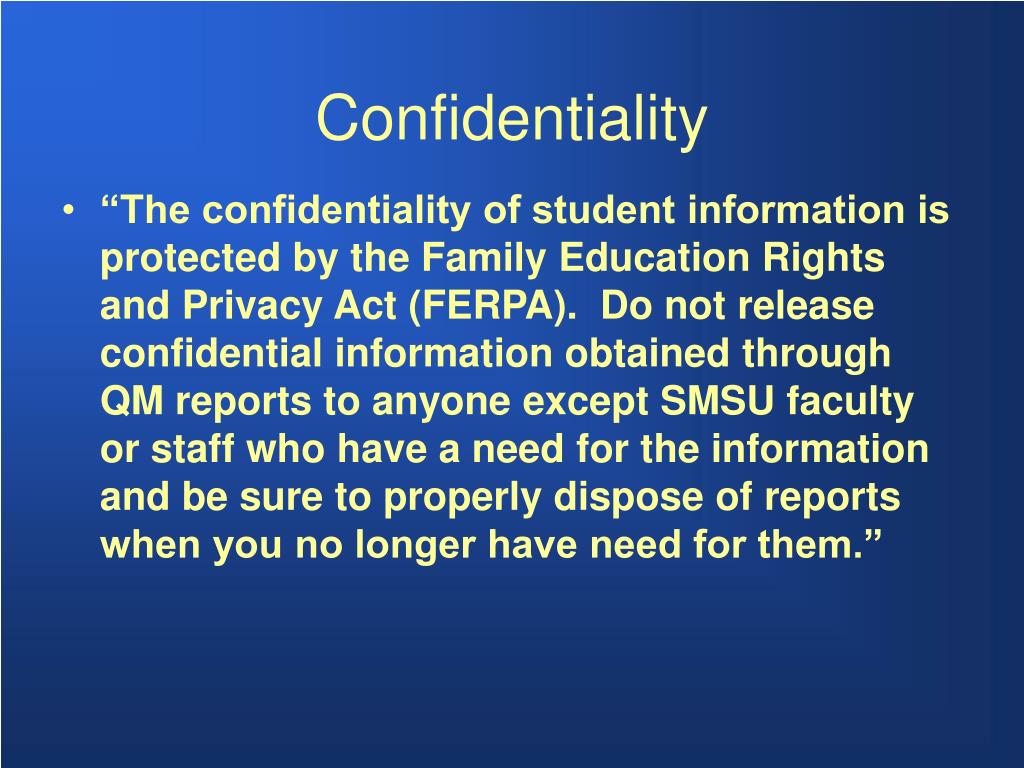 Confidentiality

• “The confidentiality of student information is protected by the Family Education Rights and Privacy Act (FERPA). Do not release confidential information obtained through QM reports to anyone except SMSU faculty or staff who have a need for the information and be sure to properly dispose of reports when you no longer have need for them.”